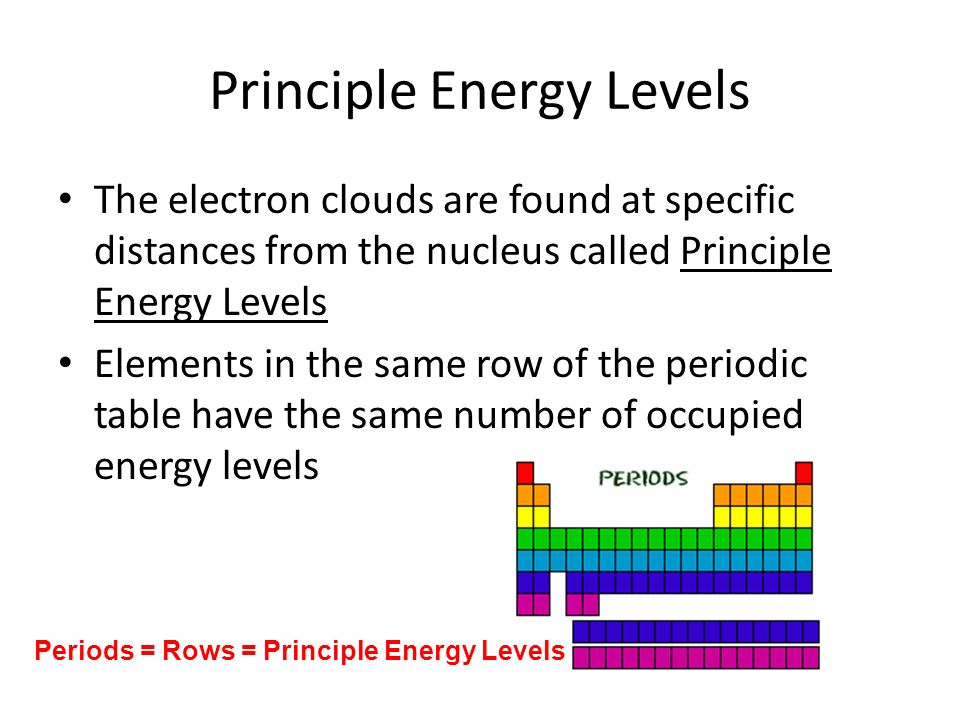 Principle Energy Levels

• The electron clouds are found at specific distances from the nucleus called Principle Energy Levels

• Elements in the same row of the periodic table have the same number of occupied energy levels

PERIODS

Periods = Rows = Principle Energy Levels